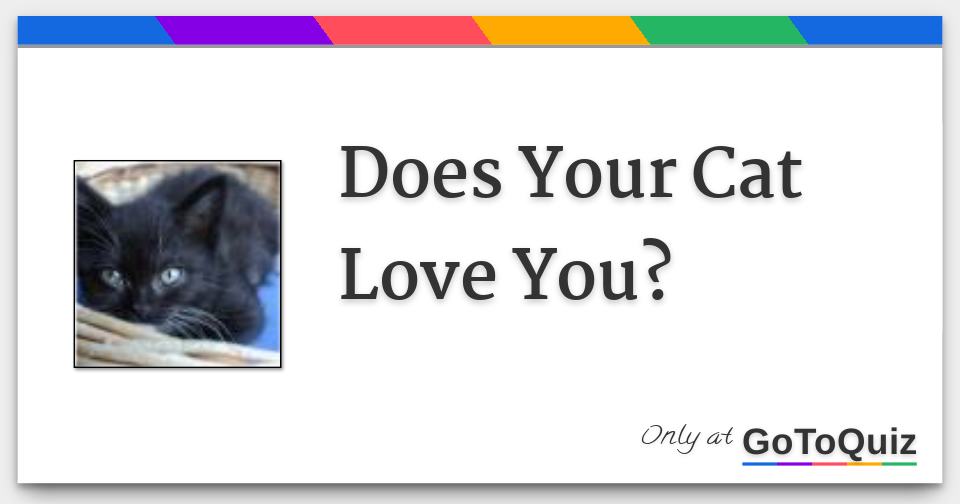 Does Your Cat Love You?

Only at GoToQuiz